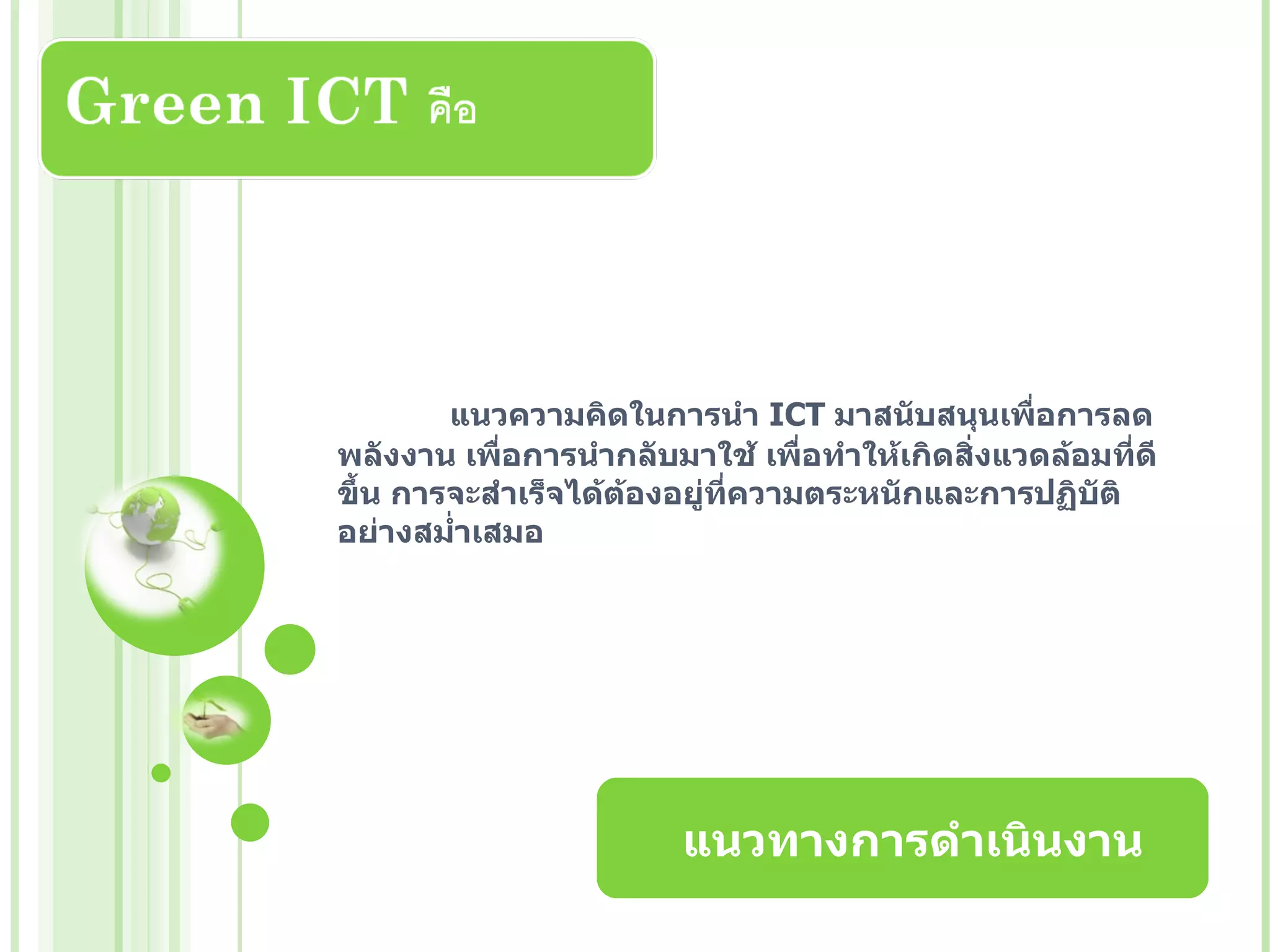 Green ICT คือ

แนวความคิดในการนำ ICT มาสนับสนุนเพื่อการลดพลังงาน เพื่อการนำกลับมาใช้ เพื่อทำให้เกิดสิ่งแวดล้อมที่ดีขึ้น การจะสำเร็จได้ต้องอยู่ที่ความตระหนักและการปฏิบัติอย่างสม่ำเสมอ

แนวทางการดำเนินงาน